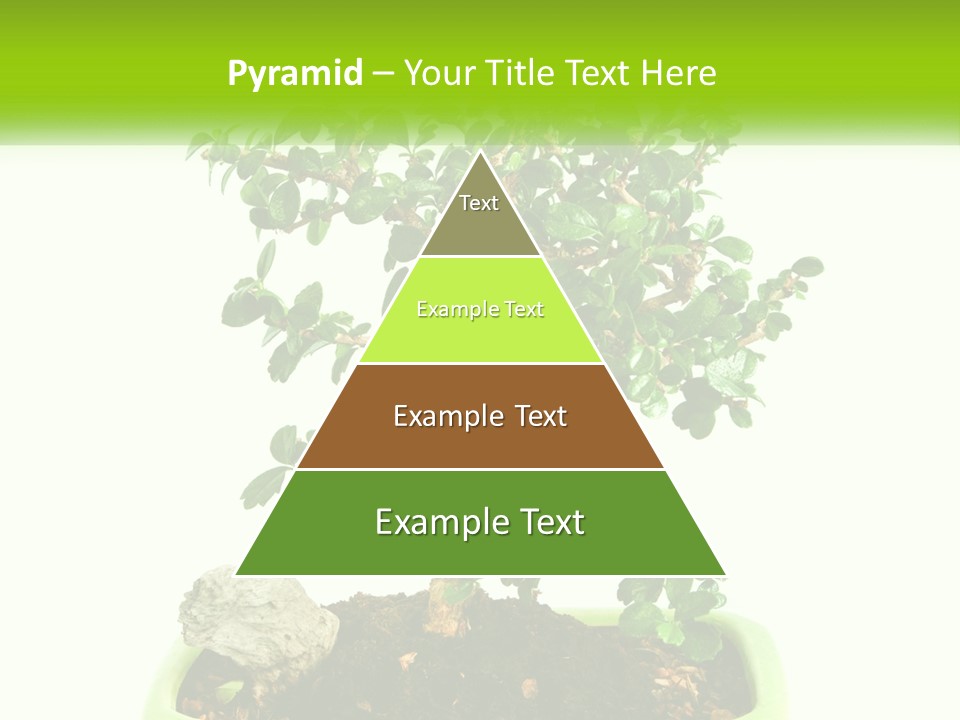 Pyramid – Your Title Text Here

Text

Example Text

Example Text

Example Text